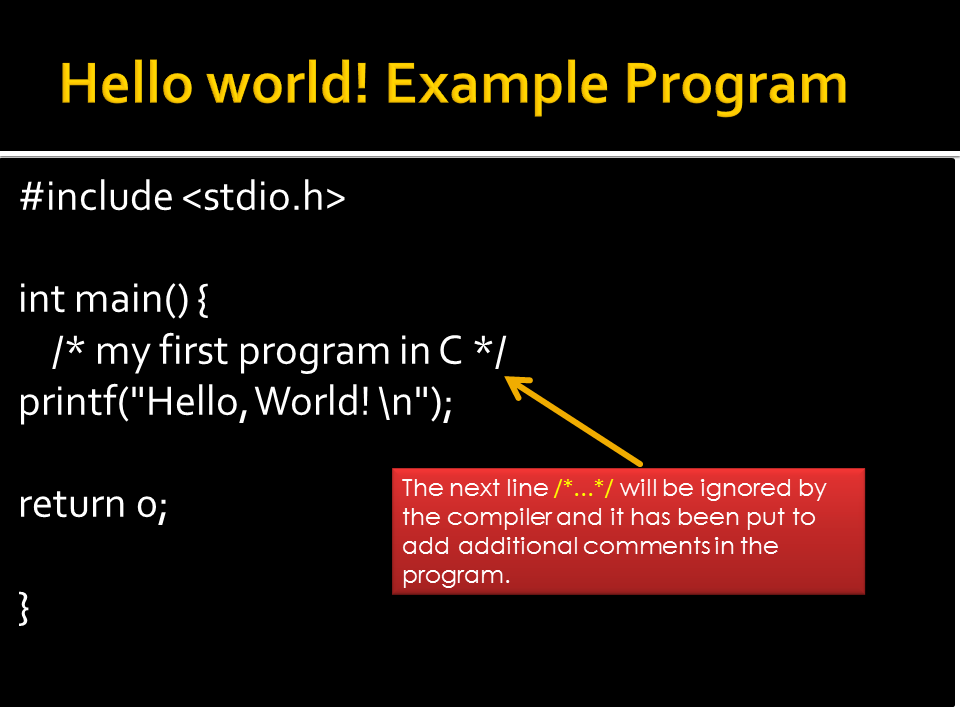 Hello world! Example Program

#include <stdio.h>

int main() {
/* my first program in C */
printf("Hello, World! \n");

return 0;

}

The next line /*...*/ will be ignored by the compiler and it has been put to add additional comments in the program.